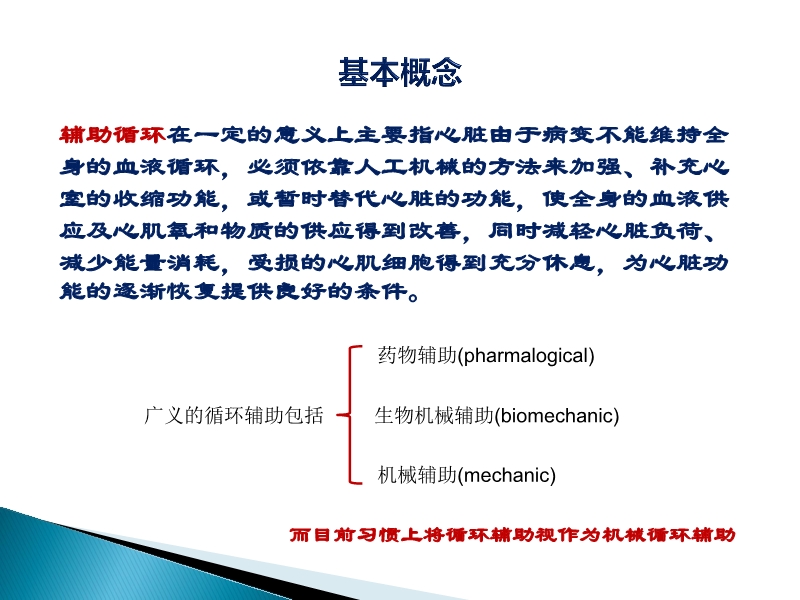 基本概念

辅助循环在一定的意义上主要指心脏由于病变不能维持全身的血液循环，必须依靠人工机械的方法来加强、补充心室的收缩功能，或暂时替代心脏的功能，使全身的血液供应及心肌氧和物质的供应得到改善，同时减轻心脏负荷、减少能量消耗，受损的心肌细胞得到充分休息，为心脏功能的逐渐恢复提供良好的条件。

广义的循环辅助包括

药物辅助(pharmalogical)

生物机械辅助(biomechanic)

机械辅助(mechanic)

而目前习惯上将循环辅助视作为机械循环辅助